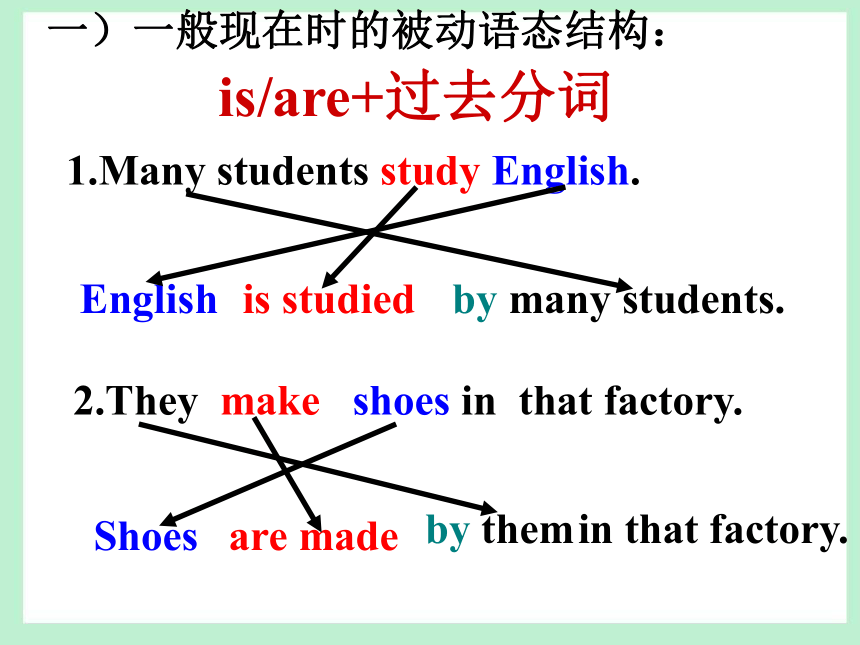 一）一般现在时的被动语态结构：

is/are+过去分词

1.Many students study English.

English is studied by many students.

2.They make shoes in that factory.

Shoes are made by them in that factory.